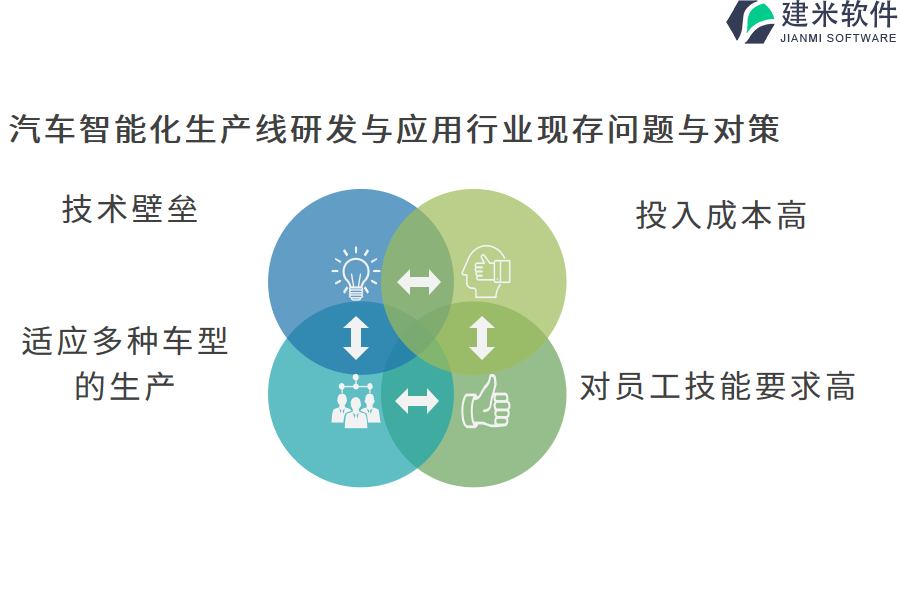 建米软件
JIANMI SOFTWARE

汽车智能化生产线研发与应用行业现存问题与对策

技术壁垒

投入成本高

适应多种车型的生产

对员工技能要求高